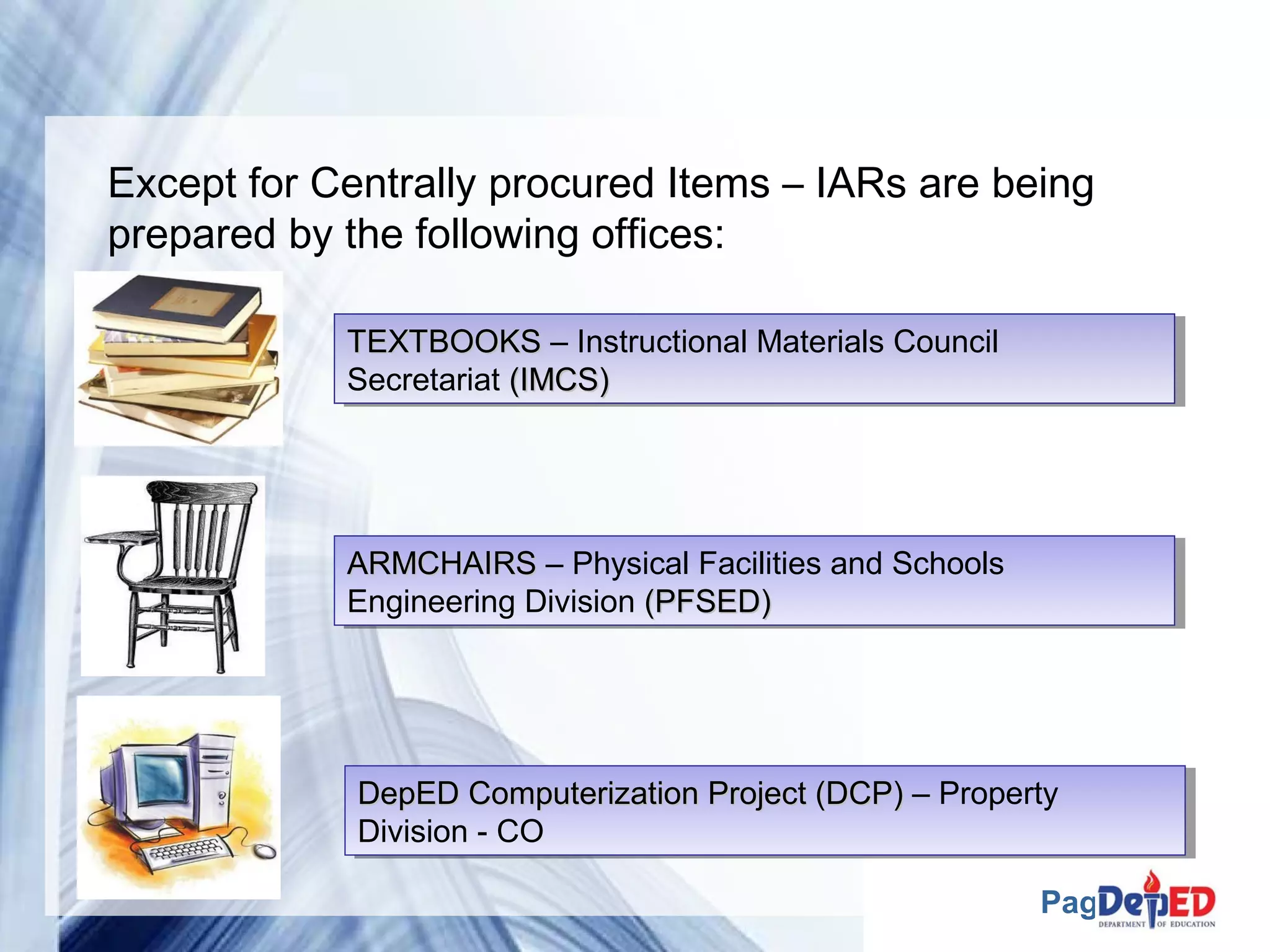 Except for Centrally procured Items – IARs are being prepared by the following offices:

TEXTBOOKS – Instructional Materials Council Secretariat (IMCS)

ARMCHAIRS – Physical Facilities and Schools Engineering Division (PFSED)

DepED Computerization Project (DCP) – Property Division - CO

PagDepED
DEPARTMENT OF EDUCATION